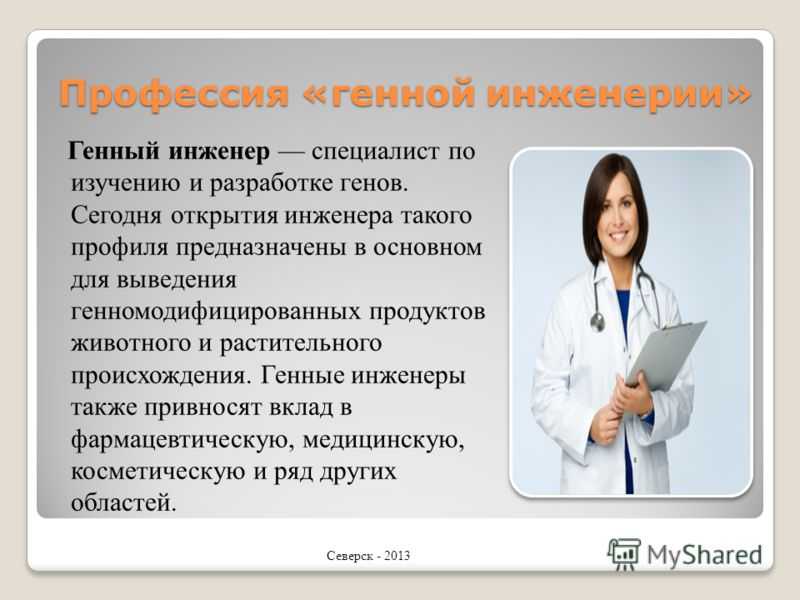 Профессия «генной инженерии»

Генный инженер — специалист по изучению и разработке генов. Сегодня открытия инженера такого профиля предназначены в основном для выведения генномодифицированных продуктов животного и растительного происхождения. Генные инженеры также привносят вклад в фармацевтическую, медицинскую, косметическую и ряд других областей.

Северск - 2013

MyShared